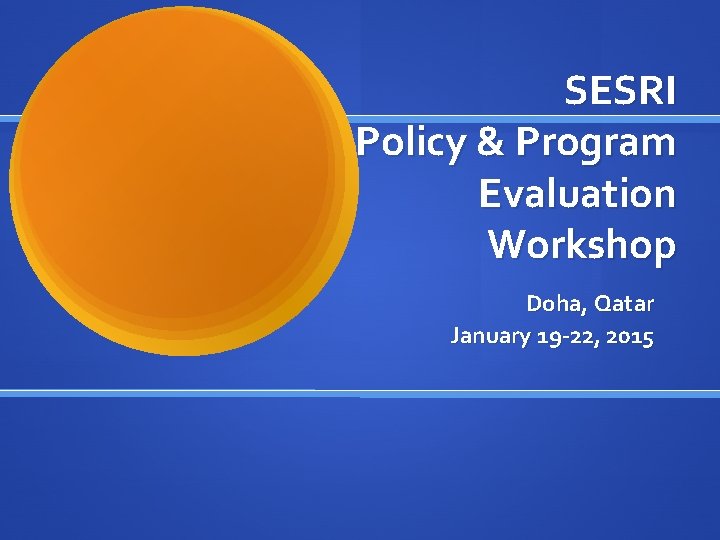 SESRI
Policy & Program Evaluation Workshop

Doha, Qatar
January 19-22, 2015